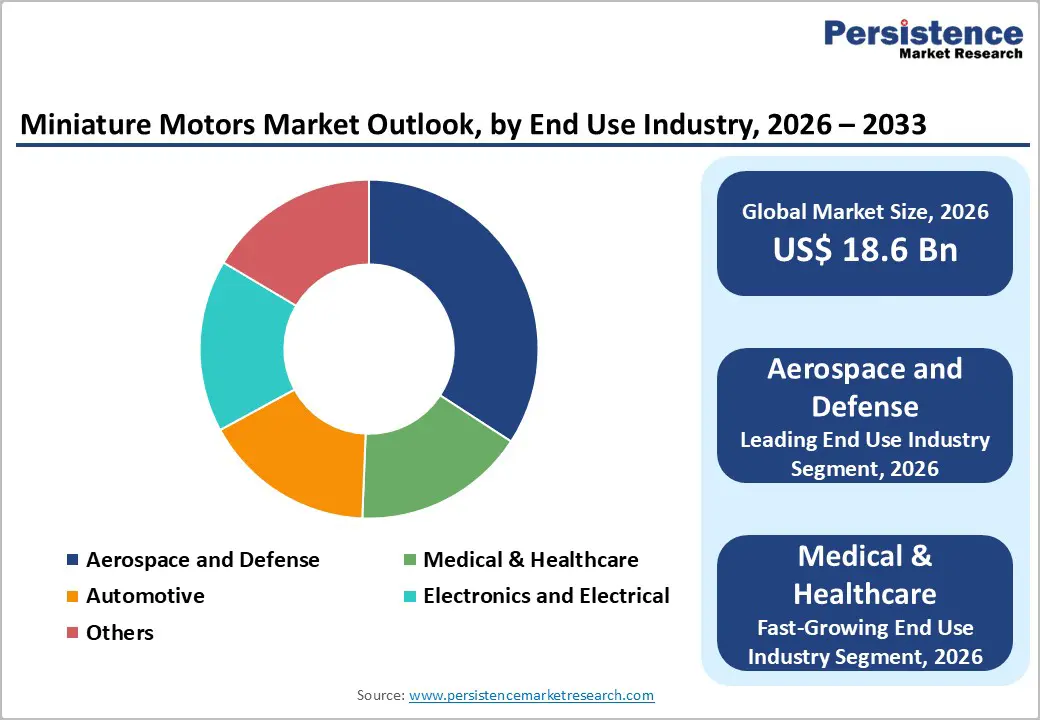 Persistence
Market Research

Miniature Motors Market Outlook, by End Use Industry, 2026 – 2033

Aerospace and Defense
Medical & Healthcare
Automotive
Electronics and Electrical
Others

Global Market Size, 2026
US$ 18.6 Bn

Aerospace and Defense
Leading End Use Industry Segment, 2026

Medical & Healthcare
Fast-Growing End Use Industry Segment, 2026

Source: www.persistencemarketresearch.com